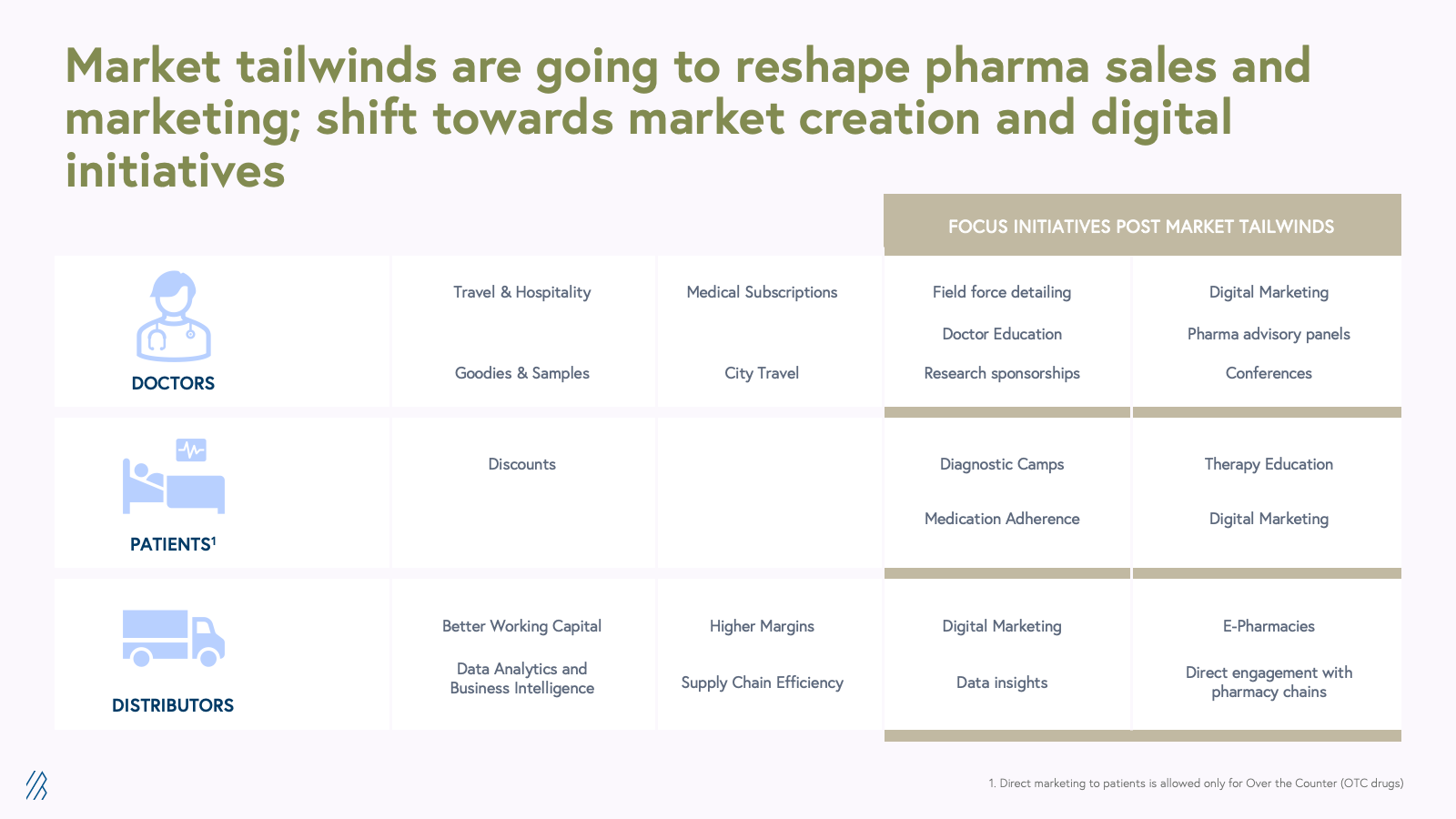 Market tailwinds are going to reshape pharma sales and marketing; shift towards market creation and digital initiatives

| | | | FOCUS INITIATIVES POST MARKET TAILWINDS | |
|---|---|---|---|---|
| DOCTORS | Travel & Hospitality<br>Goodies & Samples | Medical Subscriptions<br>City Travel | Field force detailing<br>Doctor Education<br>Research sponsorships | Digital Marketing<br>Pharma advisory panels<br>Conferences |
| PATIENTS$^1$ | Discounts | | Diagnostic Camps<br>Medication Adherence | Therapy Education<br>Digital Marketing |
| DISTRIBUTORS | Better Working Capital<br>Data Analytics and Business Intelligence | Higher Margins<br>Supply Chain Efficiency | Digital Marketing<br>Data insights | E-Pharmacies<br>Direct engagement with pharmacy chains |

1. Direct marketing to patients is allowed only for Over the Counter (OTC drugs)